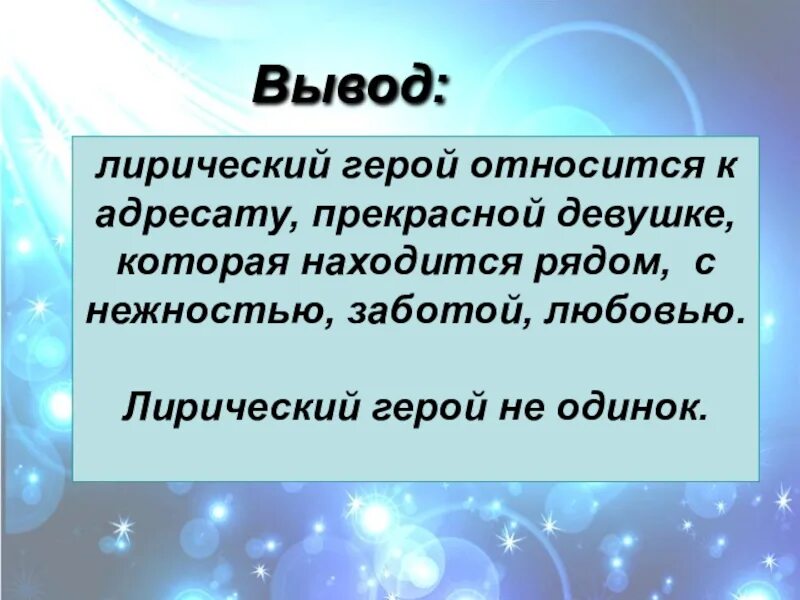 Вывод:

лирический герой относится к адресату, прекрасной девушке, которая находится рядом, с нежностью, заботой, любовью.

Лирический герой не одинок.